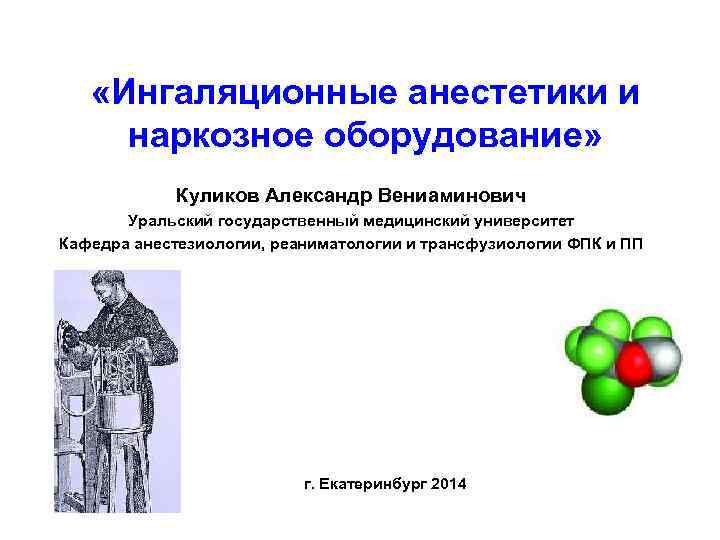 «Ингаляционные анестетики и наркозное оборудование»

Куликов Александр Вениаминович

Уральский государственный медицинский университет

Кафедра анестезиологии, реаниматологии и трансфузиологии ФПК и ПП

г. Екатеринбург 2014